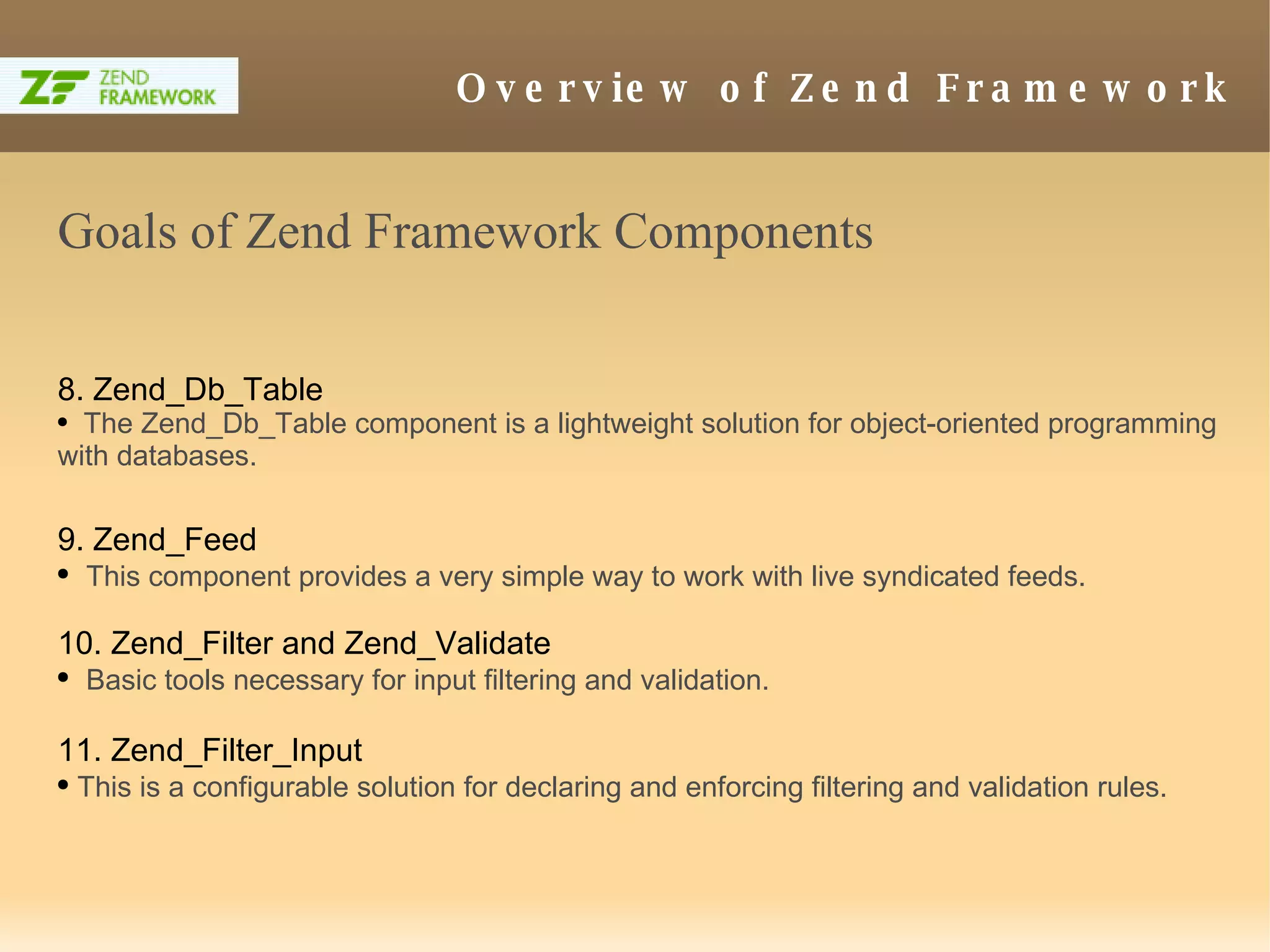 ZF ZEND FRAMEWORK

Overview of Zend Framework

Goals of Zend Framework Components

8. Zend_Db_Table
• The Zend_Db_Table component is a lightweight solution for object-oriented programming with databases.

9. Zend_Feed
• This component provides a very simple way to work with live syndicated feeds.

10. Zend_Filter and Zend_Validate
• Basic tools necessary for input filtering and validation.

11. Zend_Filter_Input
• This is a configurable solution for declaring and enforcing filtering and validation rules.